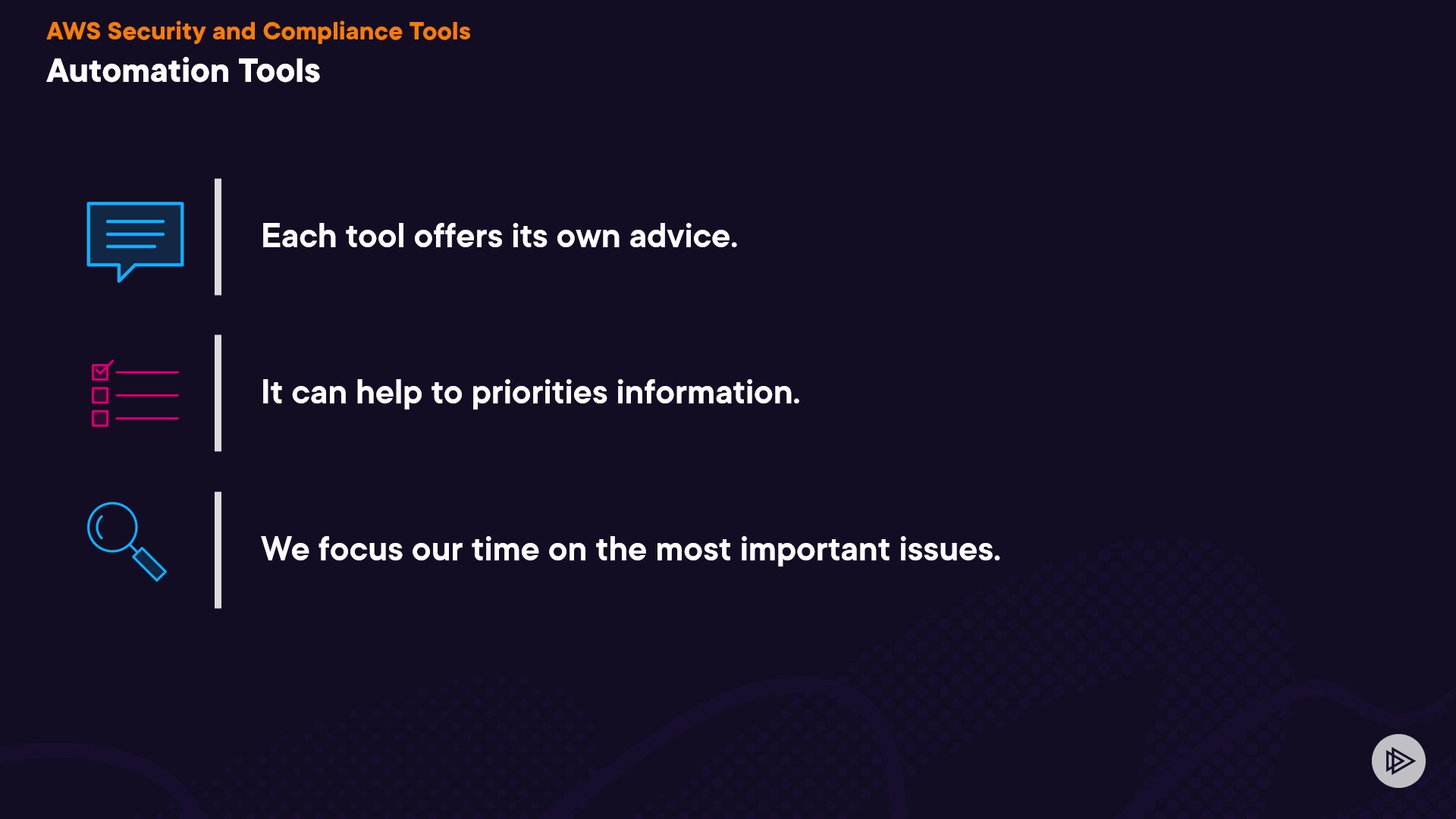 AWS Security and Compliance Tools
Automation Tools

Each tool offers its own advice.

It can help to priorities information.

We focus our time on the most important issues.